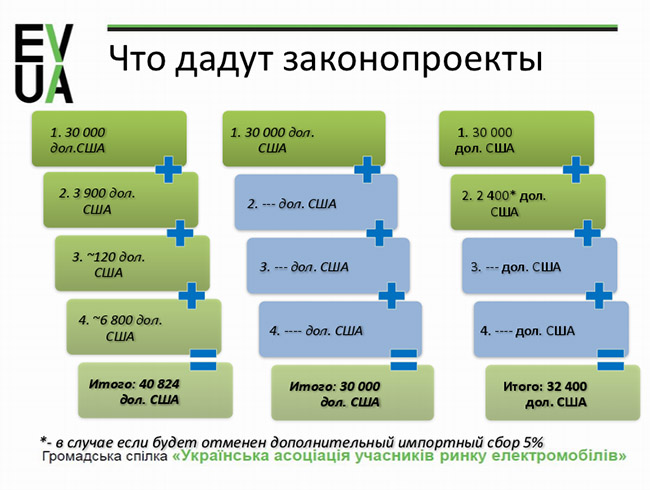 EV
UA

Что дадут законопроекты

1. 30 000 дол.США
+
2. 3 900 дол. США
+
3. ~120 дол. США
+
4. ~6 800 дол. США
=
Итого: 40 824 дол. США

1. 30 000 дол. США
+
2. --- дол. США
+
3. --- дол. США
+
4. ---- дол. США
=
Итого: 30 000 дол. США

1. 30 000 дол. США
+
2. 2 400* дол. США
+
3. --- дол. США
+
4. ---- дол. США
=
Итого: 32 400 дол. США

*- в случае если будет отменен дополнительный импортный сбор 5%
Громадська спілка «Українська асоціація учасників ринку електромобілів»